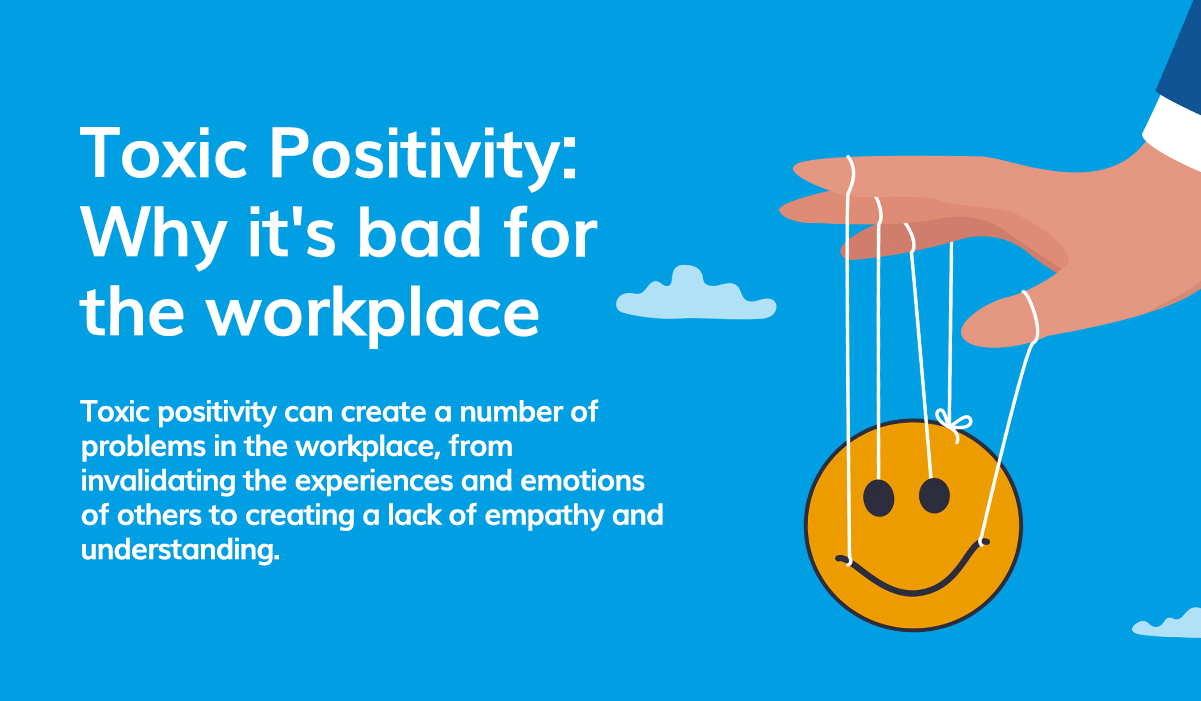 Toxic Positivity: Why it's bad for the workplace

Toxic positivity can create a number of problems in the workplace, from invalidating the experiences and emotions of others to creating a lack of empathy and understanding.